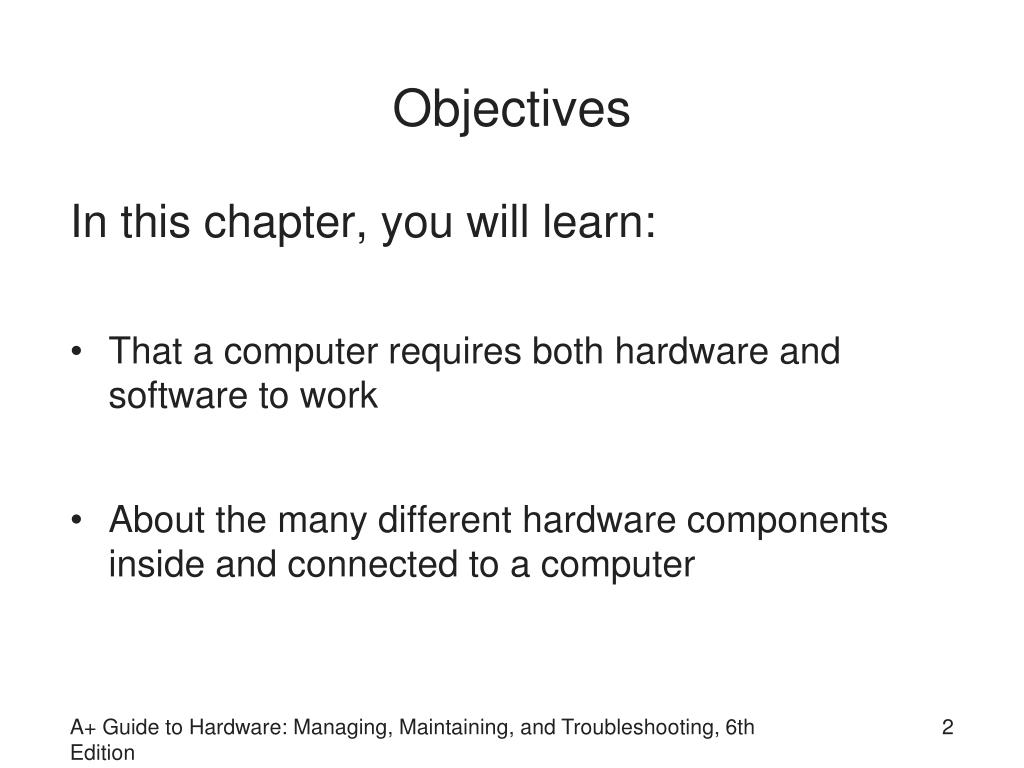 Objectives

In this chapter, you will learn:

• That a computer requires both hardware and software to work

• About the many different hardware components inside and connected to a computer

A+ Guide to Hardware: Managing, Maintaining, and Troubleshooting, 6th Edition

2